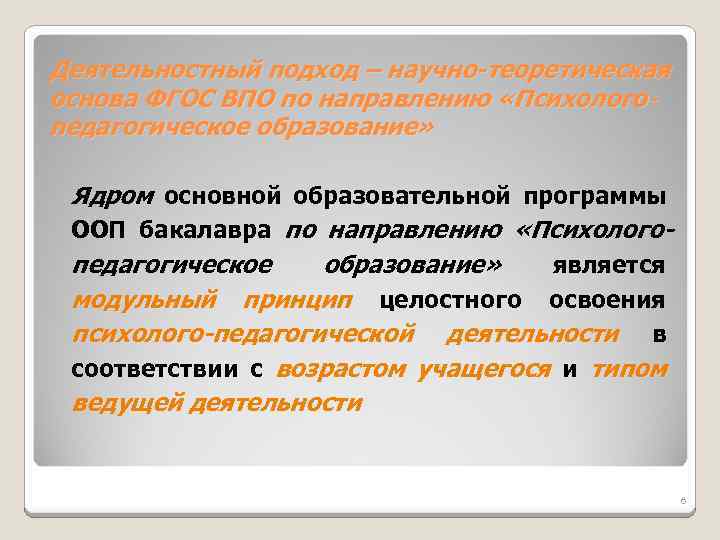 Деятельностный подход – научно-теоретическая основа ФГОС ВПО по направлению «Психолого-педагогическое образование»

Ядром основной образовательной программы ООП бакалавра по направлению «Психолого-педагогическое образование» является модульный принцип целостного освоения психолого-педагогической деятельности в соответствии с возрастом учащегося и типом ведущей деятельности

6